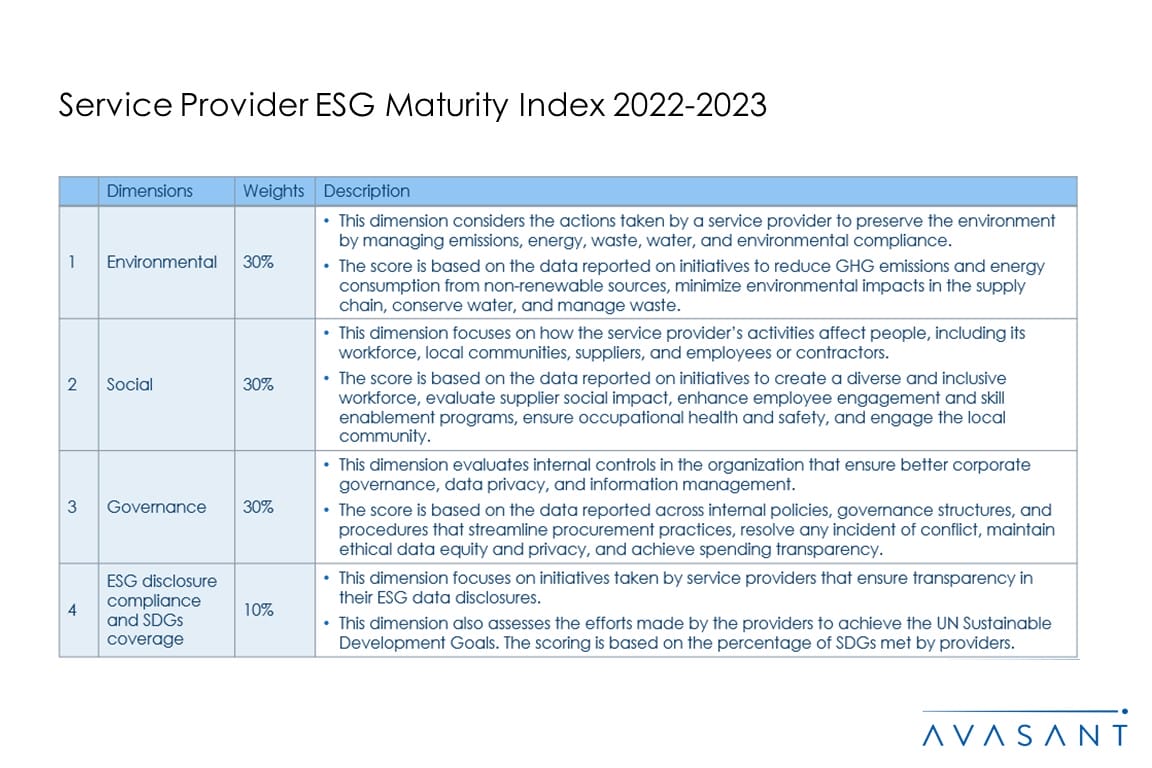 Service Provider ESG Maturity Index 2022-2023

| | Dimensions | Weights | Description |
|---|---|---|---|
| 1 | Environmental | 30% | • This dimension considers the actions taken by a service provider to preserve the environment by managing emissions, energy, waste, water, and environmental compliance. • The score is based on the data reported on initiatives to reduce GHG emissions and energy consumption from non-renewable sources, minimize environmental impacts in the supply chain, conserve water, and manage waste. |
| 2 | Social | 30% | • This dimension focuses on how the service provider's activities affect people, including its workforce, local communities, suppliers, and employees or contractors. • The score is based on the data reported on initiatives to create a diverse and inclusive workforce, evaluate supplier social impact, enhance employee engagement and skill enablement programs, ensure occupational health and safety, and engage the local community. |
| 3 | Governance | 30% | • This dimension evaluates internal controls in the organization that ensure better corporate governance, data privacy, and information management. • The score is based on the data reported across internal policies, governance structures, and procedures that streamline procurement practices, resolve any incident of conflict, maintain ethical data equity and privacy, and achieve spending transparency. |
| 4 | ESG disclosure compliance and SDGs coverage | 10% | • This dimension focuses on initiatives taken by service providers that ensure transparency in their ESG data disclosures. • This dimension also assesses the efforts made by the providers to achieve the UN Sustainable Development Goals. The scoring is based on the percentage of SDGs met by providers. |

AVASANT